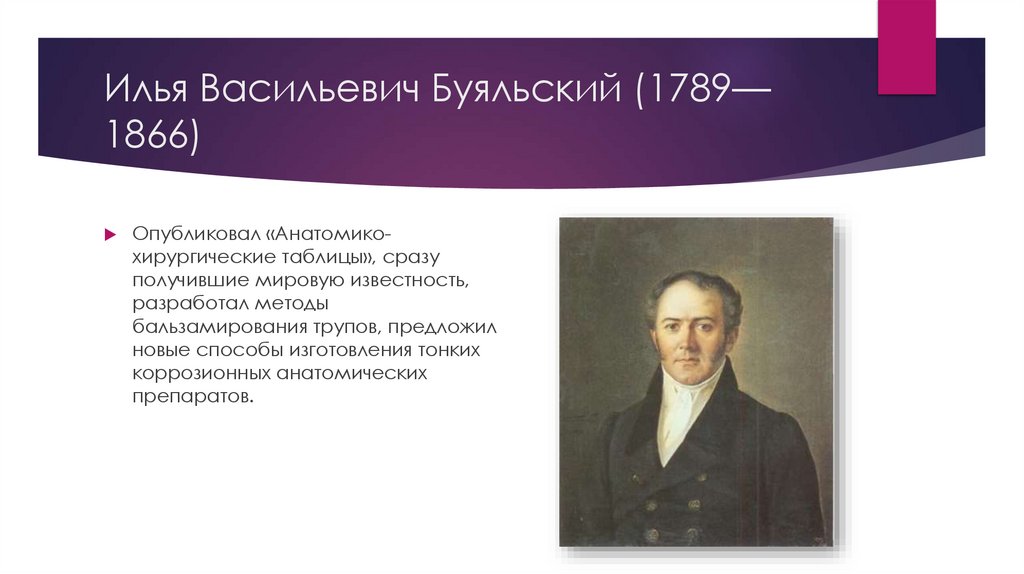 Илья Васильевич Буяльский (1789—1866)

Опубликовал «Анатомико-хирургические таблицы», сразу получившие мировую известность, разработал методы бальзамирования трупов, предложил новые способы изготовления тонких коррозионных анатомических препаратов.